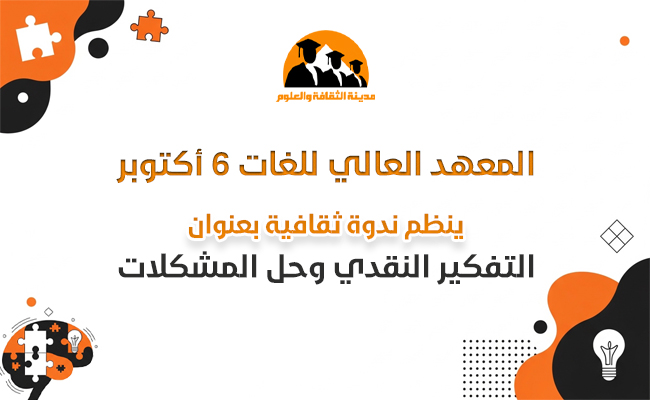 مدينة الثقافة والعلوم

المعهد العالي للغات 6 أكتوبر

ينظم ندوة ثقافية بعنوان

التفكير النقدي وحل المشكلات